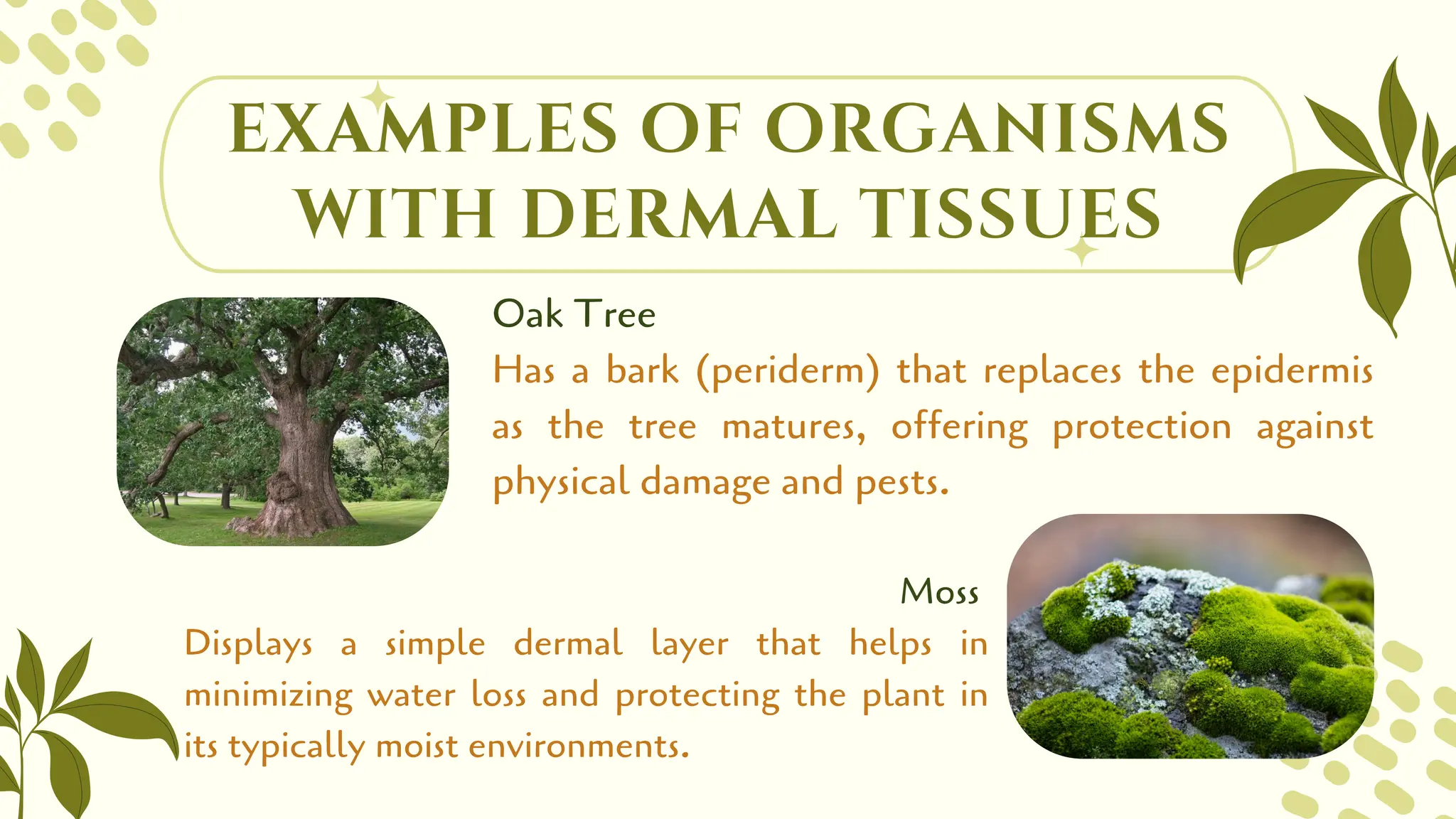 EXAMPLES OF ORGANISMS WITH DERMAL TISSUES

Oak Tree

Has a bark (periderm) that replaces the epidermis as the tree matures, offering protection against physical damage and pests.

Moss

Displays a simple dermal layer that helps in minimizing water loss and protecting the plant in its typically moist environments.